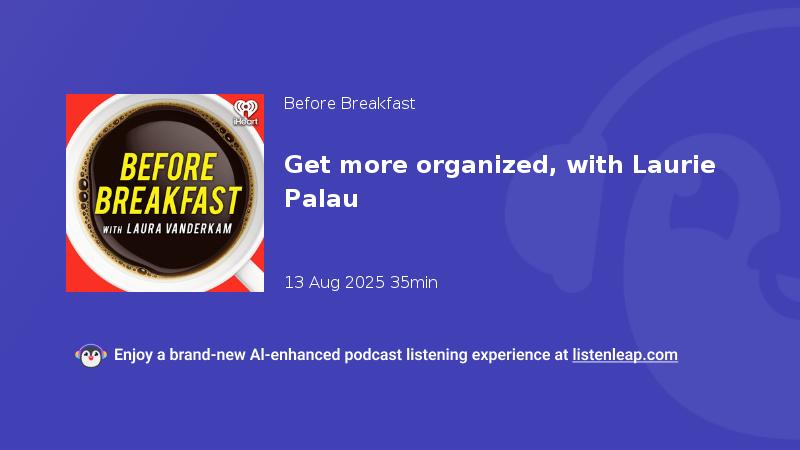 iHeart

BEFORE BREAKFAST

WITH LAURA VANDERKAM

Before Breakfast

Get more organized, with Laurie Palau

13 Aug 2025 35min

Enjoy a brand-new AI-enhanced podcast listening experience at listenleap.com